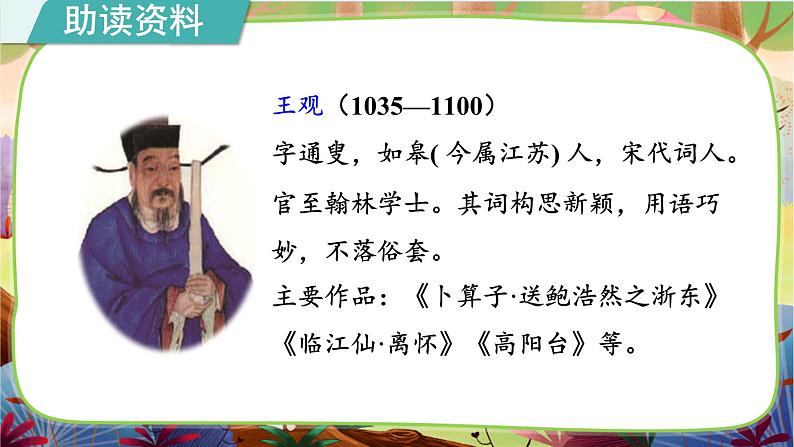 助读资料

王观（1035—1100）
字通叟，如皋( 今属江苏) 人，宋代词人。官至翰林学士。其词构思新颖，用语巧妙，不落俗套。
主要作品：《卜算子·送鲍浩然之浙东》《临江仙·离怀》《高阳台》等。